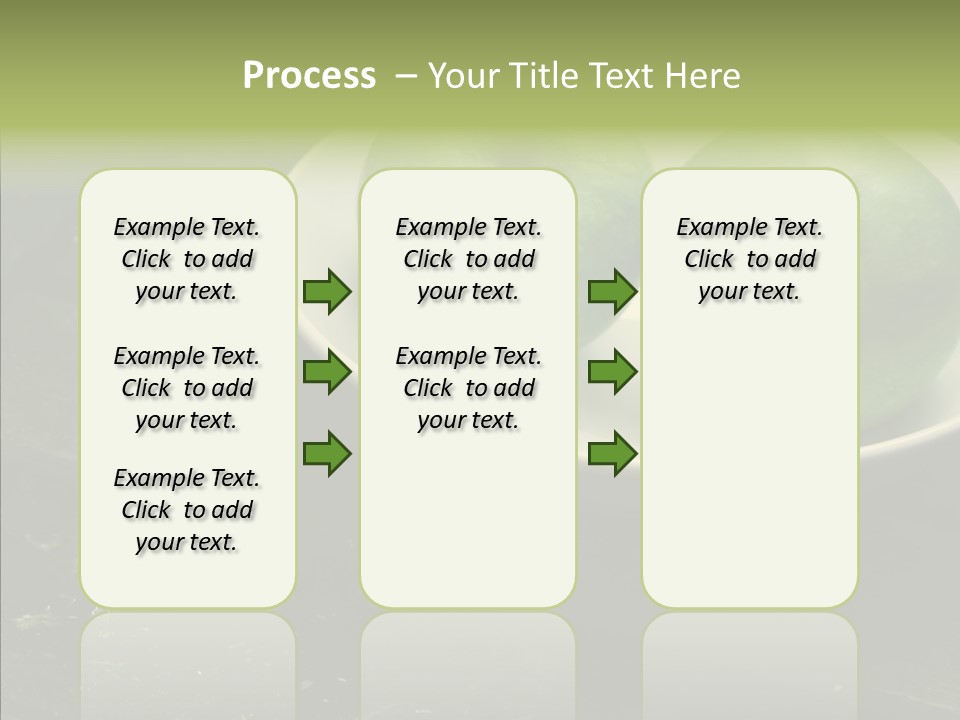 Process – Your Title Text Here

Example Text. Click to add your text.

Example Text. Click to add your text.

Example Text. Click to add your text.

Example Text. Click to add your text.

Example Text. Click to add your text.

Example Text. Click to add your text.